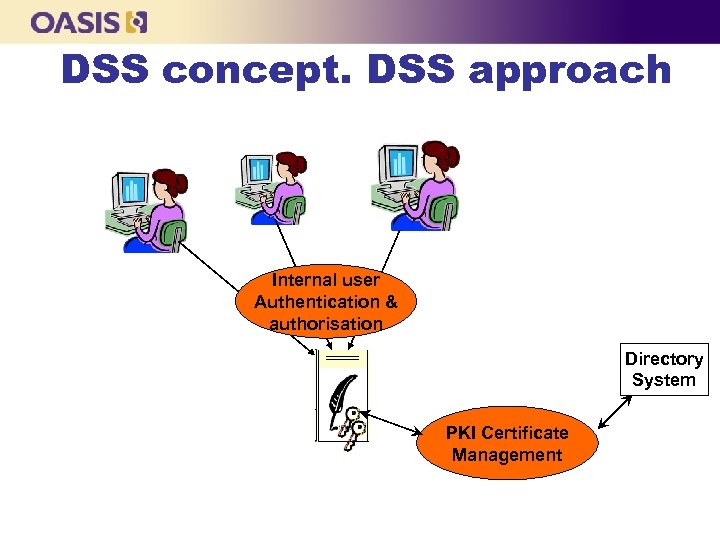 OASIS

DSS concept. DSS approach

Internal user Authentication & authorisation

Directory System

PKI Certificate Management